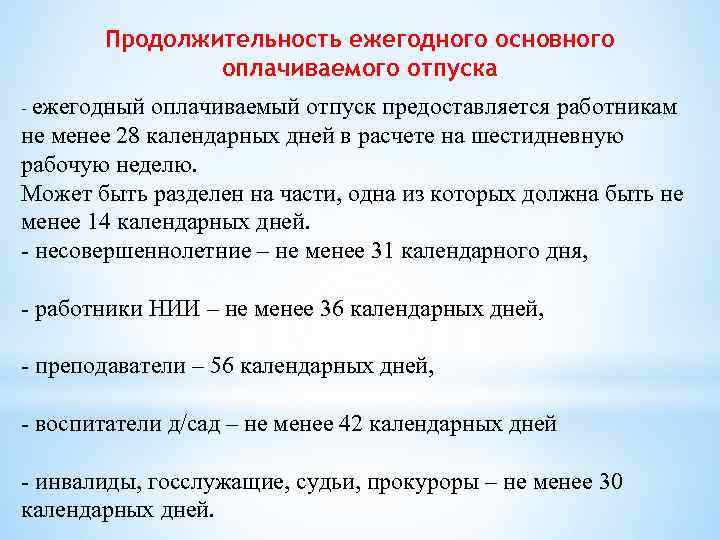 Продолжительность ежегодного основного оплачиваемого отпуска

- ежегодный оплачиваемый отпуск предоставляется работникам не менее 28 календарных дней в расчете на шестидневную рабочую неделю.
Может быть разделен на части, одна из которых должна быть не менее 14 календарных дней.
- несовершеннолетние – не менее 31 календарного дня,

- работники НИИ – не менее 36 календарных дней,

- преподаватели – 56 календарных дней,

- воспитатели д/сад – не менее 42 календарных дней

- инвалиды, госслужащие, судьи, прокуроры – не менее 30 календарных дней.